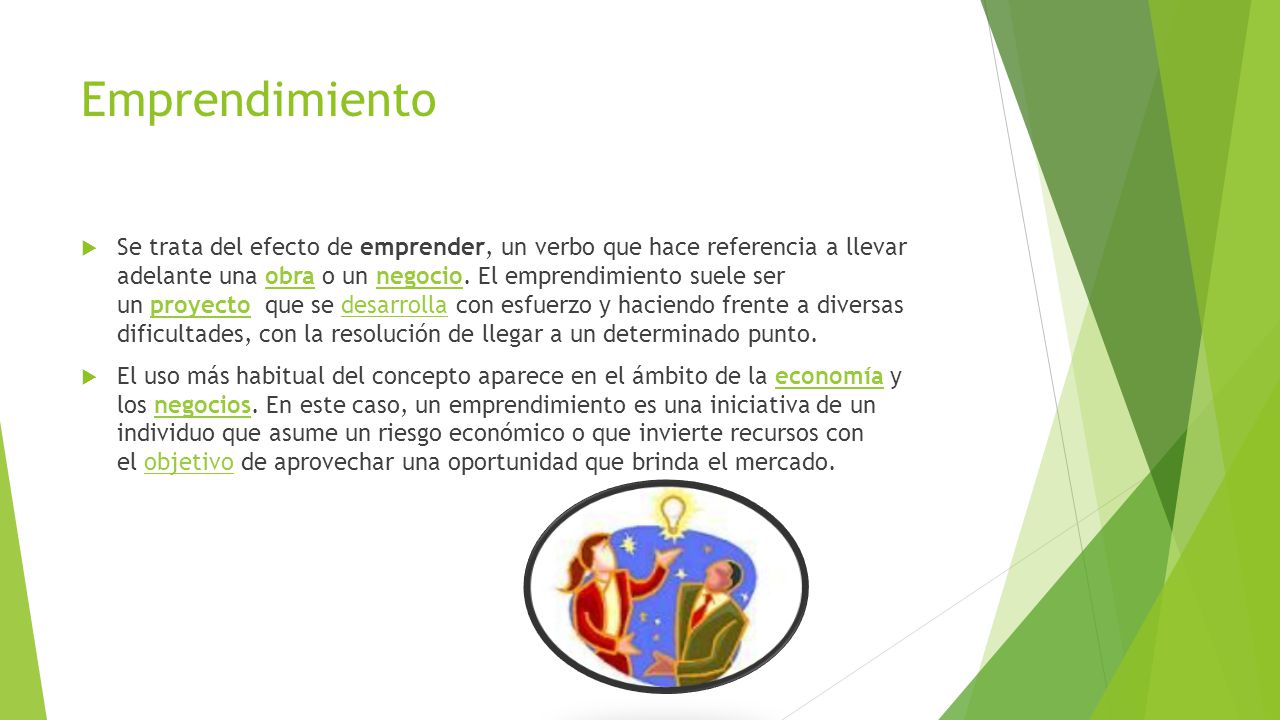 Emprendimiento

Se trata del efecto de emprender, un verbo que hace referencia a llevar adelante una obra o un negocio. El emprendimiento suele ser un proyecto que se desarrolla con esfuerzo y haciendo frente a diversas dificultades, con la resolución de llegar a un determinado punto.

El uso más habitual del concepto aparece en el ámbito de la economía y los negocios. En este caso, un emprendimiento es una iniciativa de un individuo que asume un riesgo económico o que invierte recursos con el objetivo de aprovechar una oportunidad que brinda el mercado.